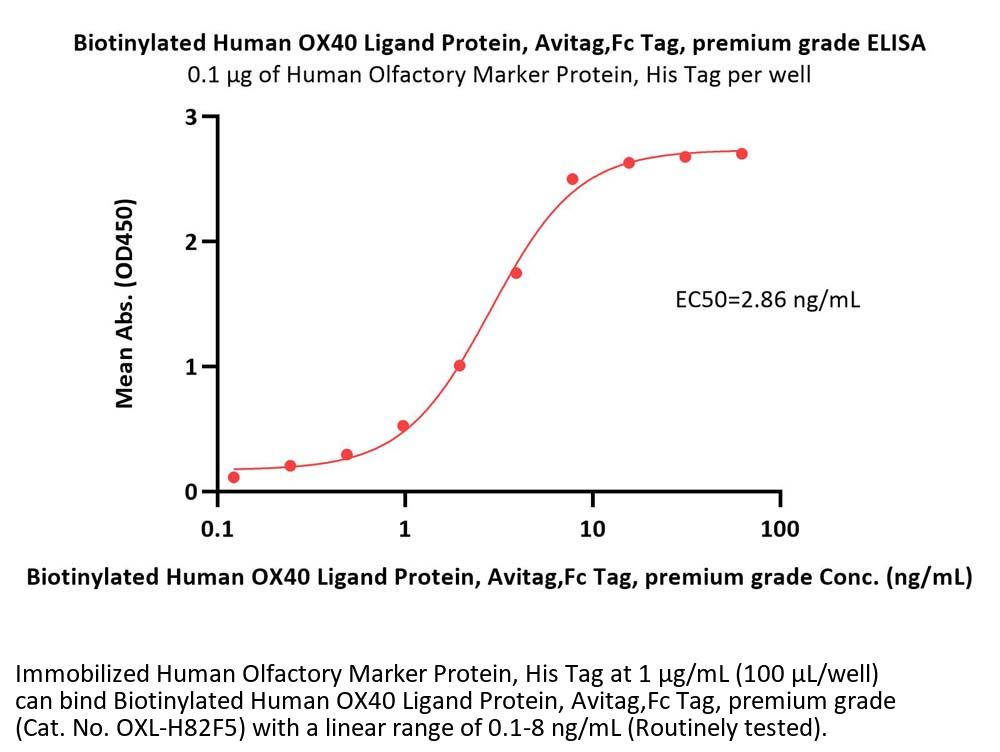 Biotinylated Human OX40 Ligand Protein, Avitag,Fc Tag, premium grade ELISA
0.1 μg of Human Olfactory Marker Protein, His Tag per well

Mean Abs. (OD450)

3
2
1
0

EC50=2.86 ng/mL

0.1
1
10
100

Biotinylated Human OX40 Ligand Protein, Avitag,Fc Tag, premium grade Conc. (ng/mL)

Immobilized Human Olfactory Marker Protein, His Tag at 1 μg/mL (100 μL/well) can bind Biotinylated Human OX40 Ligand Protein, Avitag,Fc Tag, premium grade (Cat. No. OXL-H82F5) with a linear range of 0.1-8 ng/mL (Routinely tested).